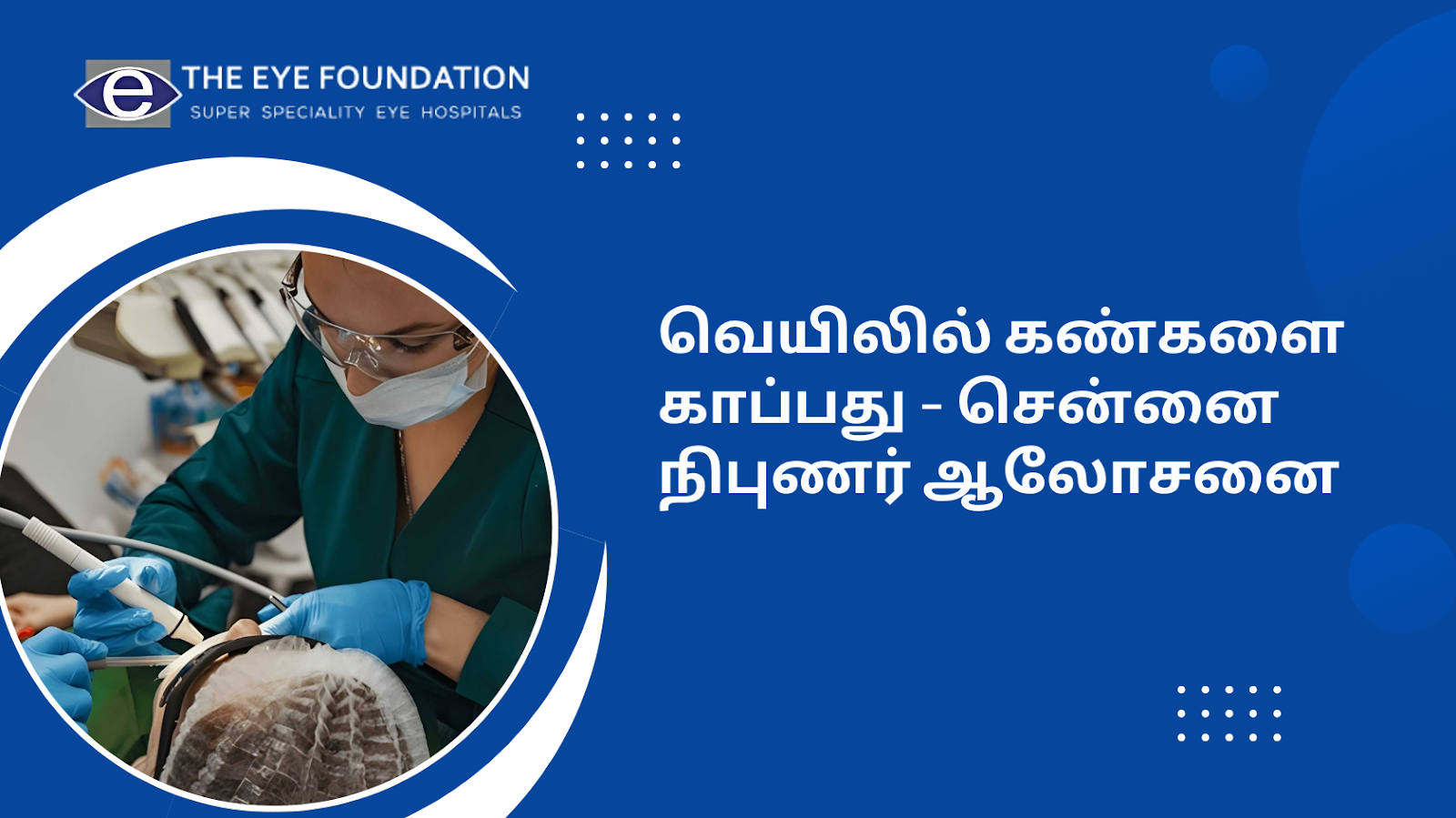 e THE EYE FOUNDATION
SUPER SPECIALITY EYE HOSPITALS

வெயிலில் கண்களை காப்பது - சென்னை நிபுணர் ஆலோசனை